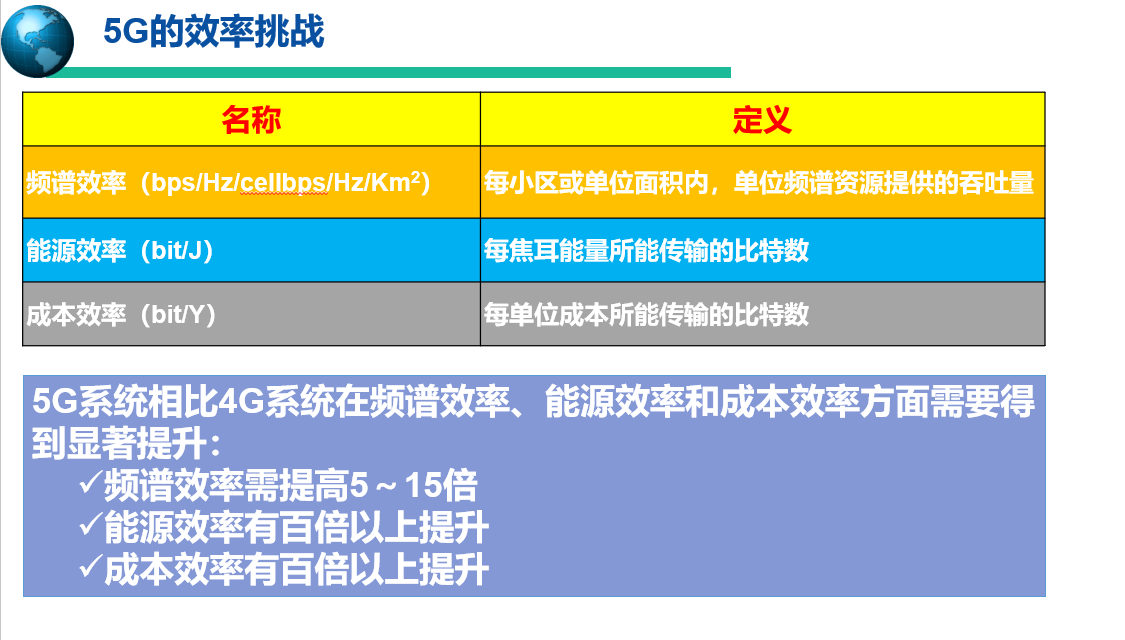 5G的效率挑战

| 名称 | 定义 |
|---|---|
| 频谱效率（bps/Hz/cellbps/Hz/Km$^2$） | 每小区或单位面积内，单位频谱资源提供的吞吐量 |
| 能源效率（bit/J） | 每焦耳能量所能传输的比特数 |
| 成本效率（bit/Y） | 每单位成本所能传输的比特数 |

5G系统相比4G系统在频谱效率、能源效率和成本效率方面需要得到显著提升：
✓频谱效率需提高5～15倍
✓能源效率有百倍以上提升
✓成本效率有百倍以上提升